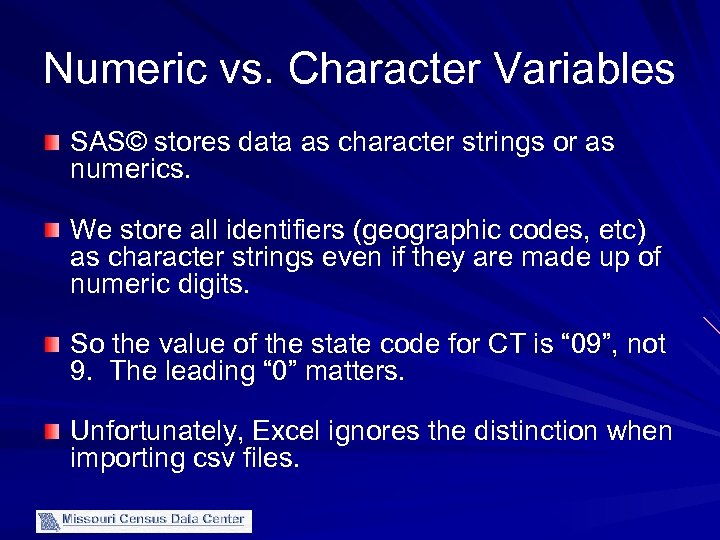 Numeric vs. Character Variables

SAS© stores data as character strings or as numerics.

We store all identifiers (geographic codes, etc) as character strings even if they are made up of numeric digits.

So the value of the state code for CT is “09”, not 9. The leading “0” matters.

Unfortunately, Excel ignores the distinction when importing csv files.

Missouri Census Data Center